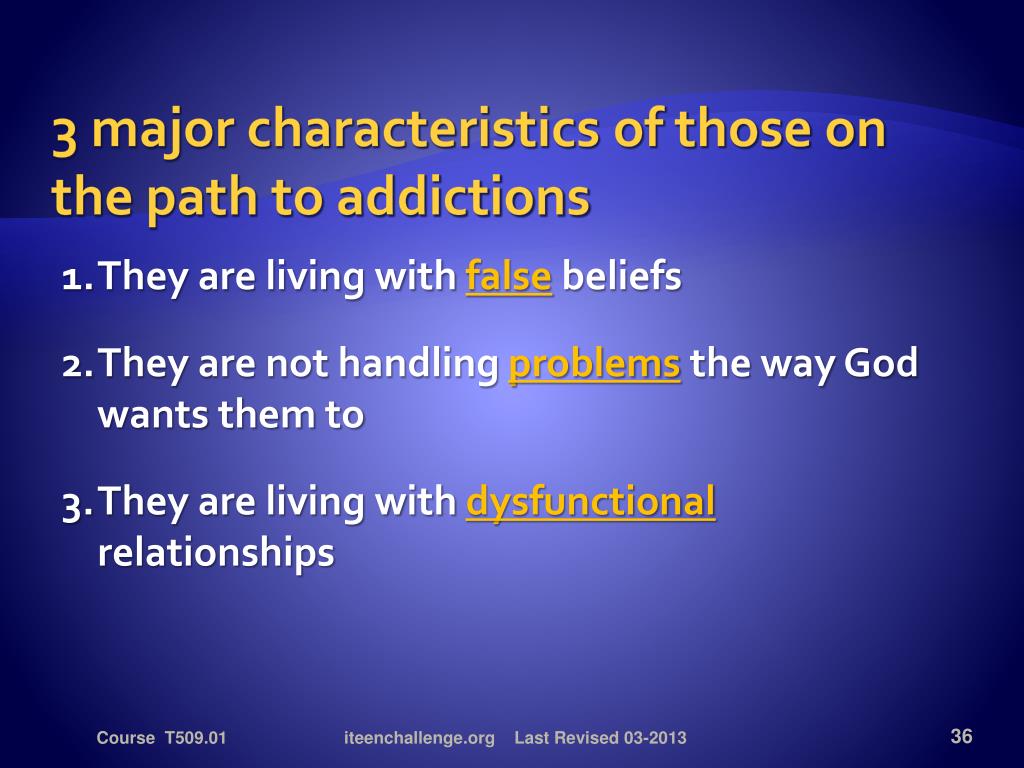 3 major characteristics of those on the path to addictions

1. They are living with false beliefs

2. They are not handling problems the way God wants them to

3. They are living with dysfunctional relationships

Course T509.01 iteenchallenge.org Last Revised 03-2013 36